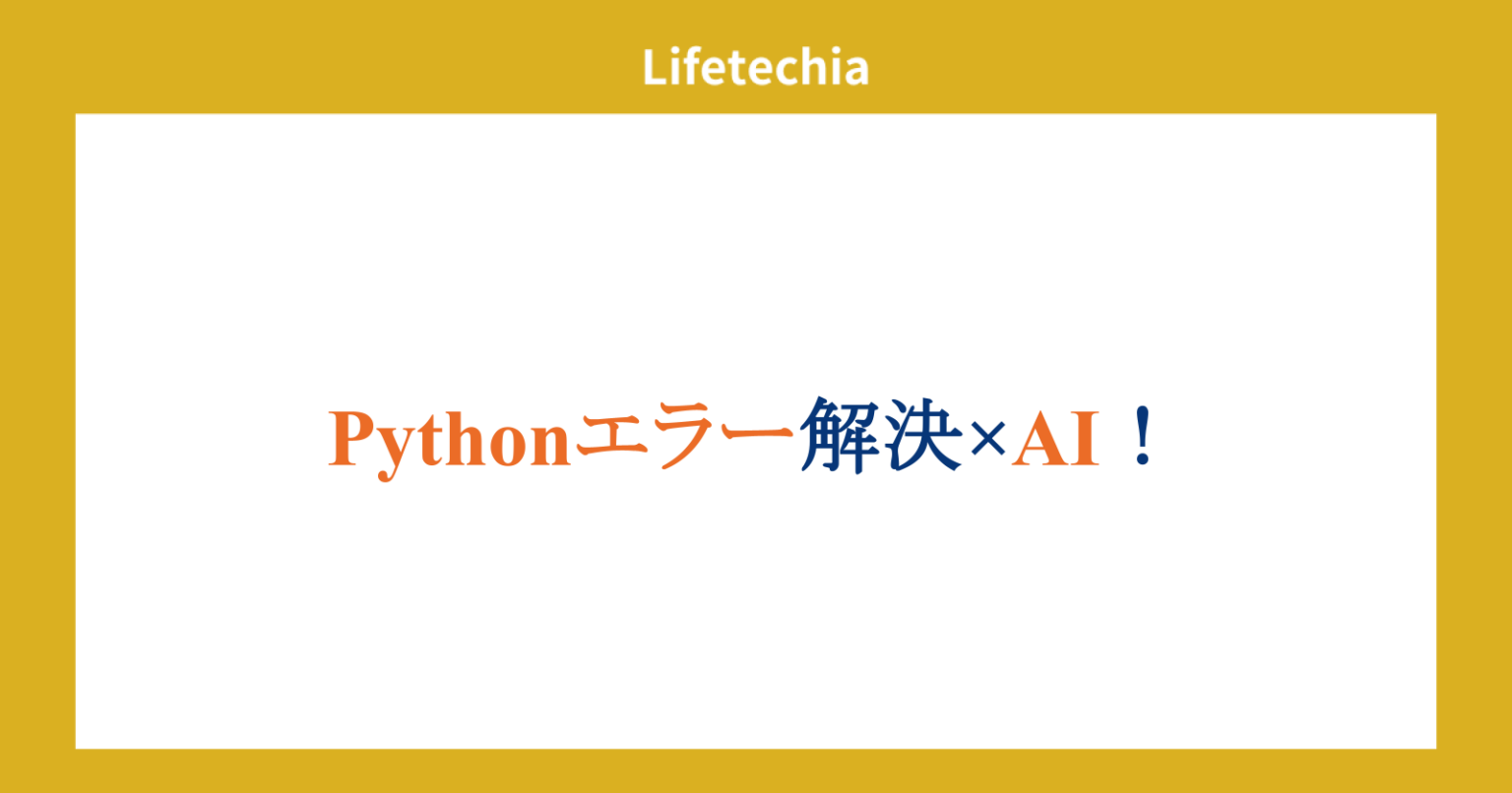 Lifetechia

Pythonエラー解決×AI！